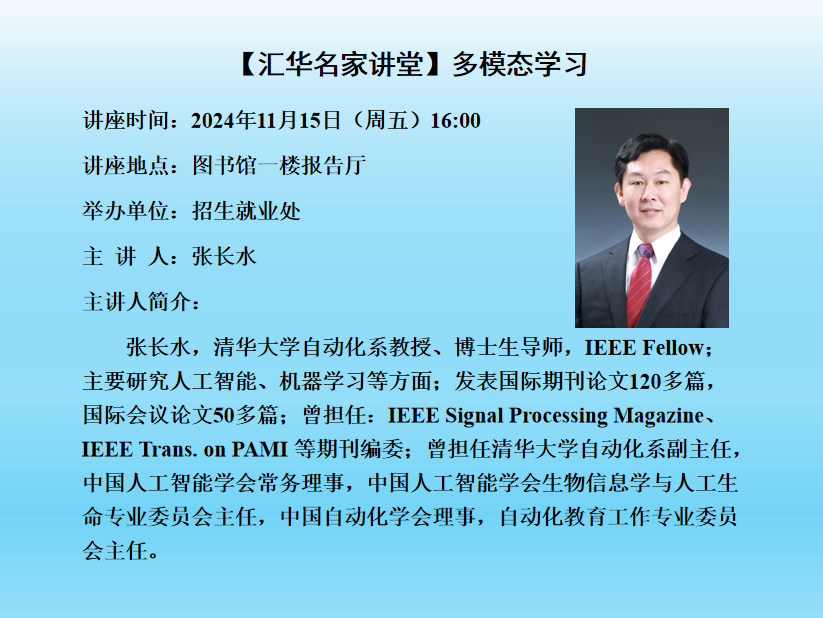 【汇华名家讲堂】多模态学习

讲座时间：2024年11月15日（周五）16:00

讲座地点：图书馆一楼报告厅

举办单位：招生就业处

主 讲 人：张长水

主讲人简介：

张长水，清华大学自动化系教授、博士生导师，IEEE Fellow；主要研究人工智能、机器学习等方面；发表国际期刊论文120多篇，国际会议论文50多篇；曾担任：IEEE Signal Processing Magazine、IEEE Trans. on PAMI 等期刊编委；曾担任清华大学自动化系副主任，中国人工智能学会常务理事，中国人工智能学会生物信息学与人工生命专业委员会主任，中国自动化学会理事，自动化教育工作专业委员会主任。